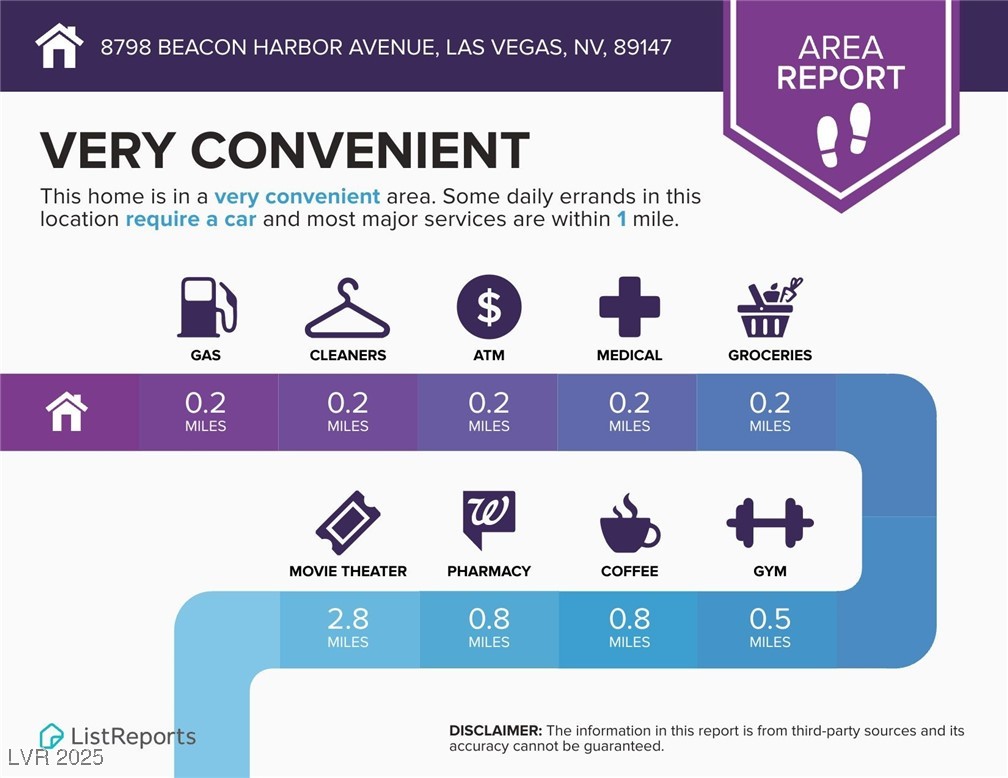 8798 BEACON HARBOR AVENUE, LAS VEGAS, NV, 89147

AREA REPORT

VERY CONVENIENT

This home is in a very convenient area. Some daily errands in this location require a car and most major services are within 1 mile.

GAS
0.2 MILES

CLEANERS
0.2 MILES

ATM
0.2 MILES

MEDICAL
0.2 MILES

GROCERIES
0.2 MILES

MOVIE THEATER
2.8 MILES

PHARMACY
0.8 MILES

COFFEE
0.8 MILES

GYM
0.5 MILES

ListReports

LVR 2025

DISCLAIMER: The information in this report is from third-party sources and its accuracy cannot be guaranteed.